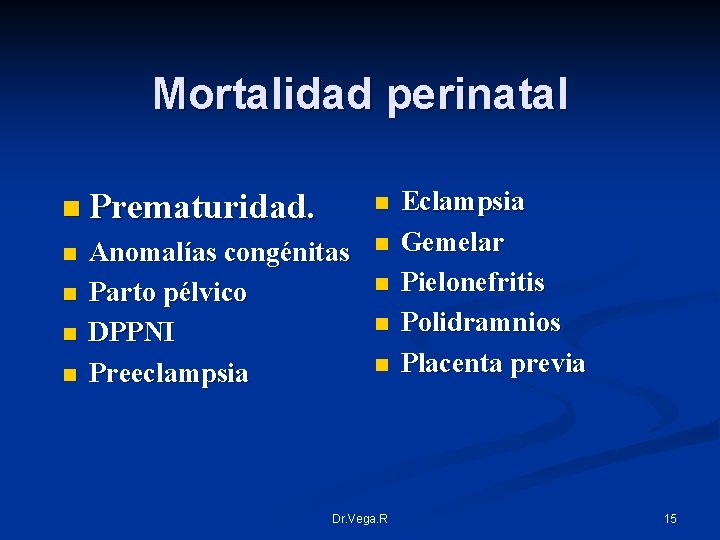 Mortalidad perinatal

- Prematuridad.
- Anomalías congénitas
- Parto pélvico
- DPPNI
- Preeclampsia

- Eclampsia
- Gemelar
- Pielonefritis
- Polidramnios
- Placenta previa

Dr.Vega.R

15